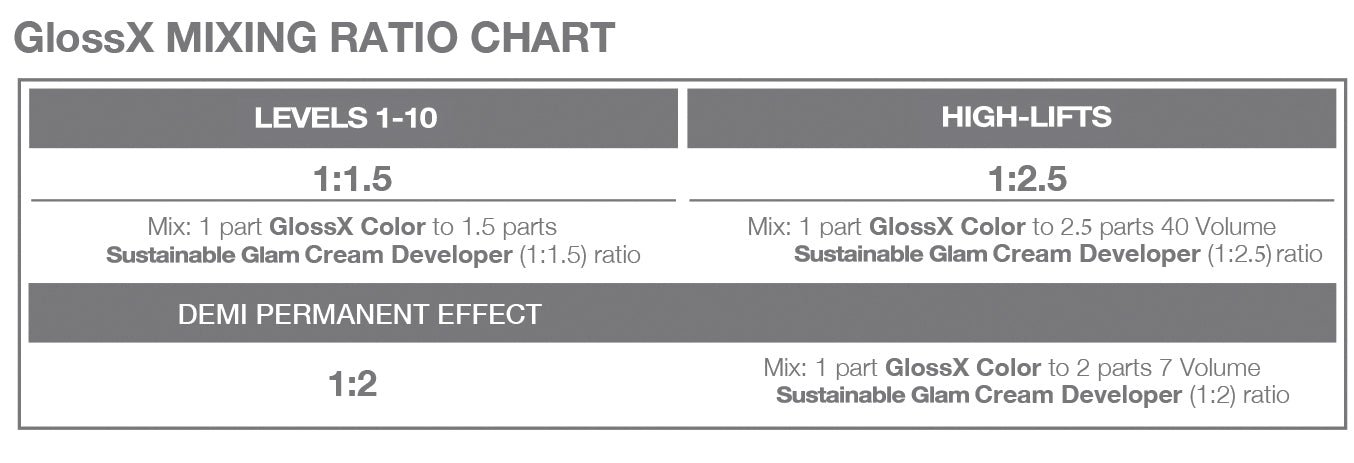 GlossX MIXING RATIO CHART

| LEVELS 1-10 | HIGH-LIFTS |
|---|---|
| 1:1.5 | 1:2.5 |
| Mix: 1 part GlossX Color to 1.5 parts Sustainable Glam Cream Developer (1:1.5) ratio | Mix: 1 part GlossX Color to 2.5 parts 40 Volume Sustainable Glam Cream Developer (1:2.5) ratio |
| DEMI PERMANENT EFFECT | |
| 1:2 | Mix: 1 part GlossX Color to 2 parts 7 Volume Sustainable Glam Cream Developer (1:2) ratio |